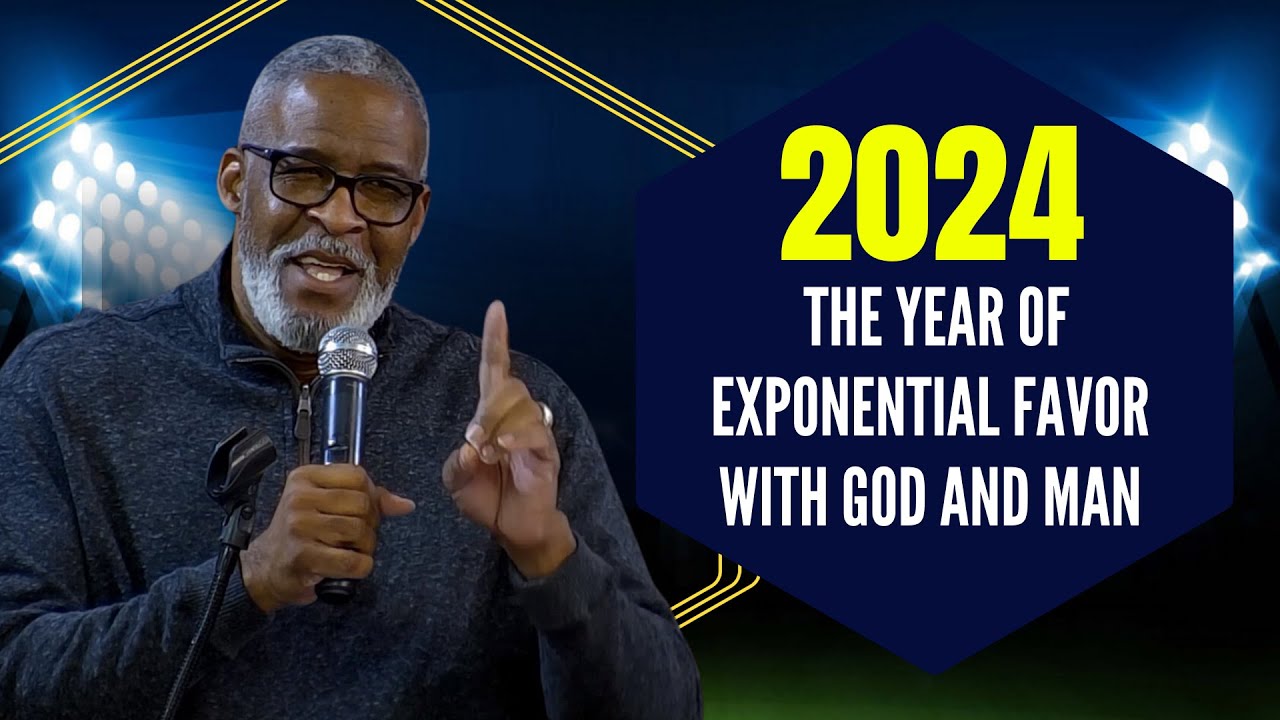 2024
THE YEAR OF
EXPONENTIAL FAVOR
WITH GOD AND MAN